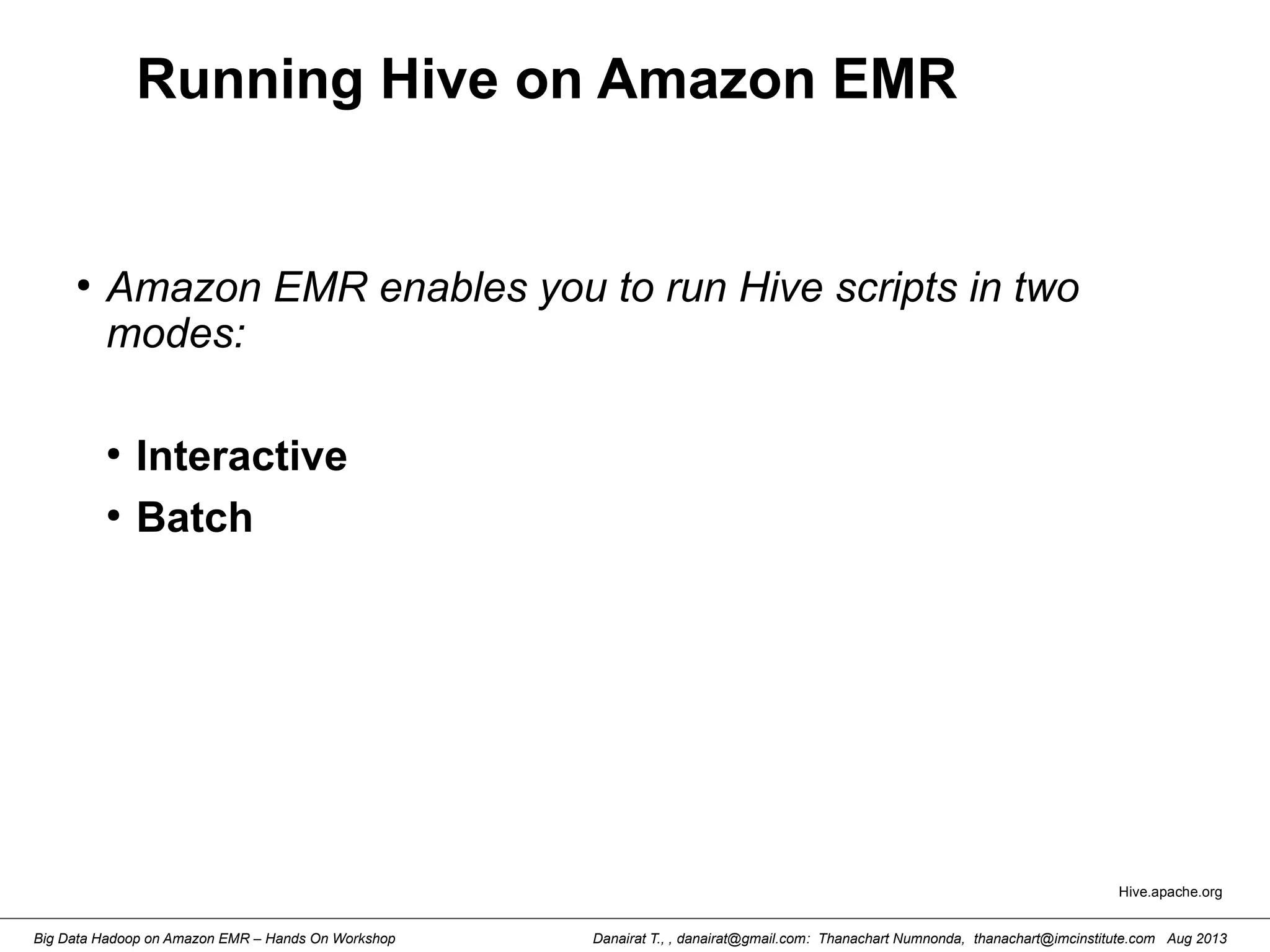 Running Hive on Amazon EMR

• Amazon EMR enables you to run Hive scripts in two modes:

• Interactive
• Batch

Hive.apache.org

Big Data Hadoop on Amazon EMR – Hands On Workshop

Danairat T., , danairat@gmail.com: Thanachart Numnonda, thanachart@imcinstitute.com Aug 2013